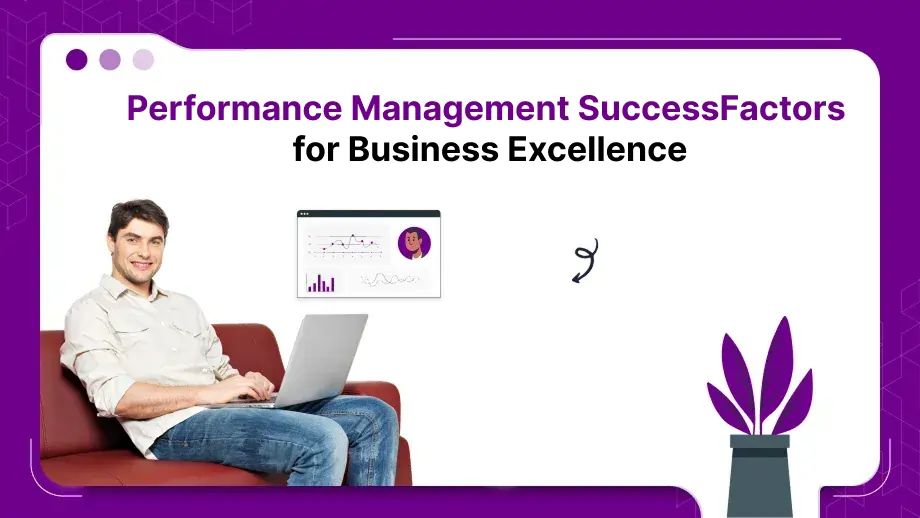 Performance Management SuccessFactors
for Business Excellence